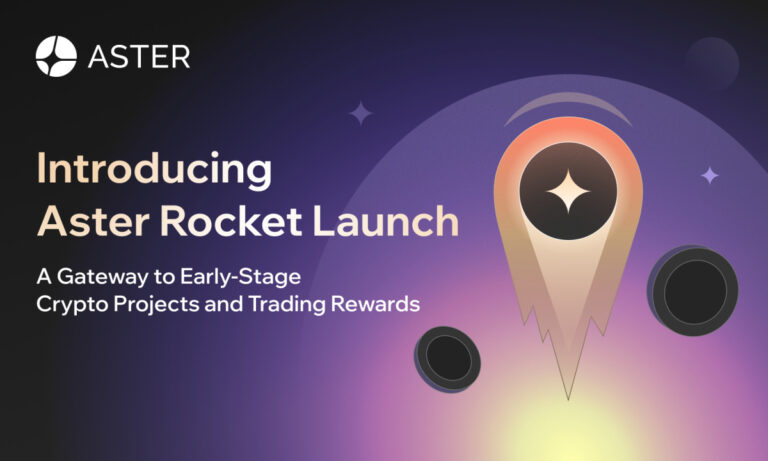 ASTER

Introducing Aster Rocket Launch

A Gateway to Early-Stage Crypto Projects and Trading Rewards